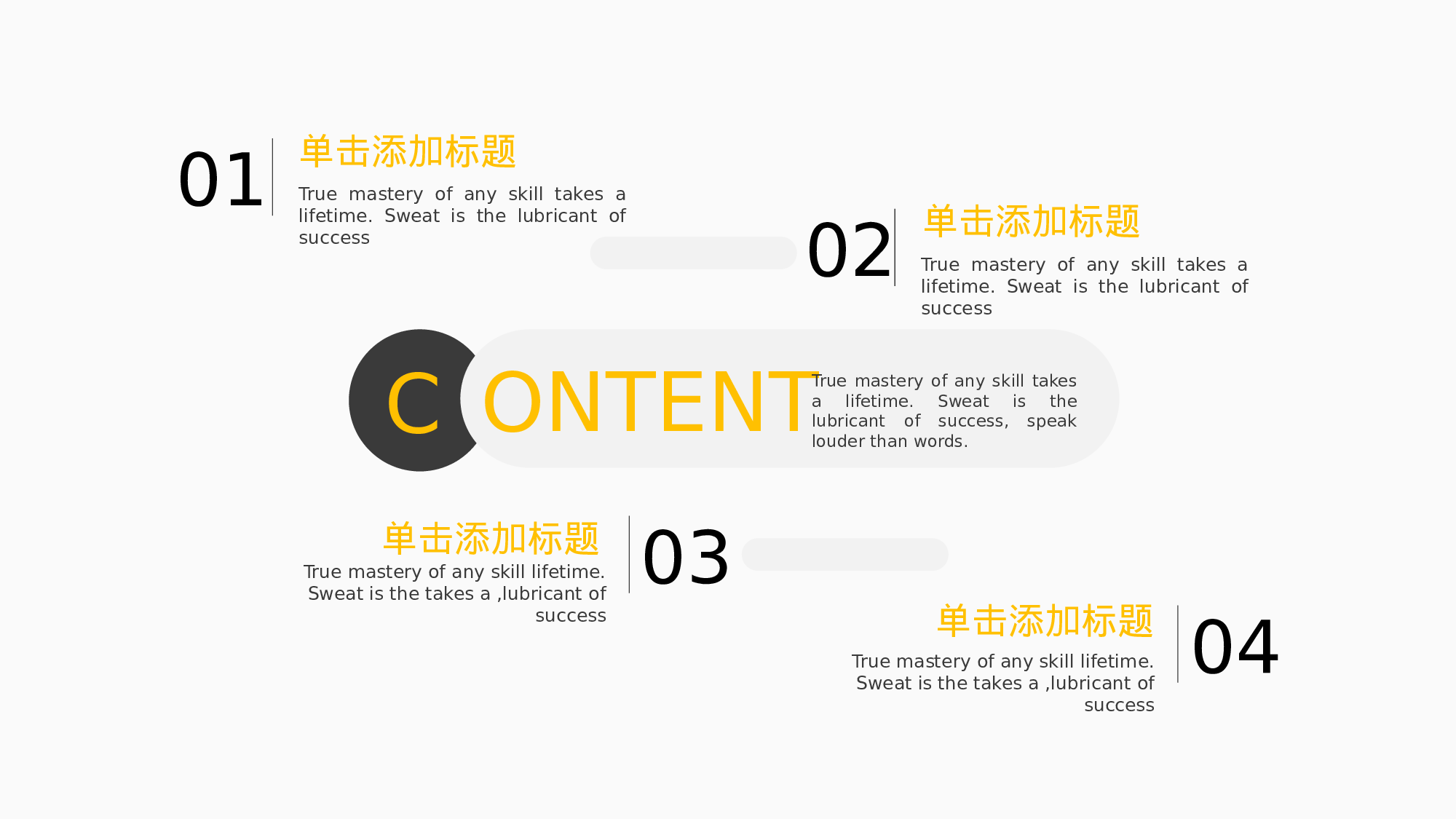 01

单击添加标题

True mastery of any skill takes a lifetime. Sweat is the lubricant of success

02

单击添加标题

True mastery of any skill takes a lifetime. Sweat is the lubricant of success

CONTENT

True mastery of any skill takes a lifetime. Sweat is the lubricant of success, speak louder than words.

单击添加标题

True mastery of any skill lifetime. Sweat is the takes a ,lubricant of success

03

单击添加标题

True mastery of any skill lifetime. Sweat is the takes a ,lubricant of success

04